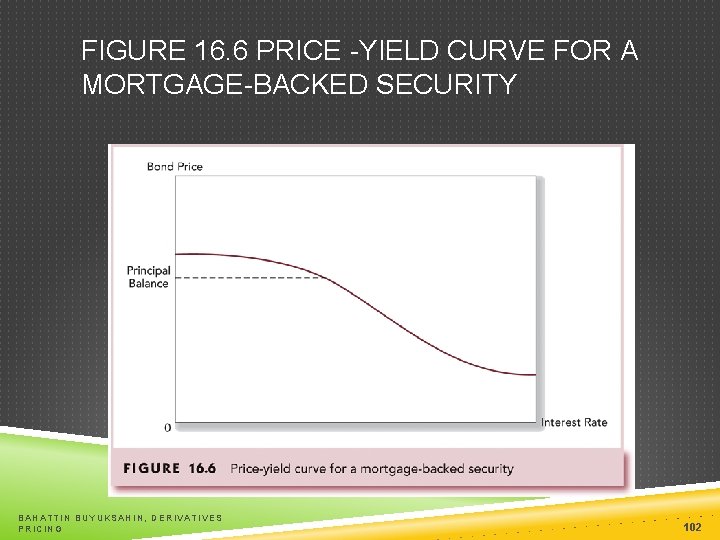 FIGURE 16.6 PRICE -YIELD CURVE FOR A MORTGAGE-BACKED SECURITY

Bond Price

Principal Balance

0

Interest Rate

FIGURE 16.6 Price-yield curve for a mortgage-backed security

BAHATTIN BUYUKSAHIN, DERIVATIVES PRICING

102